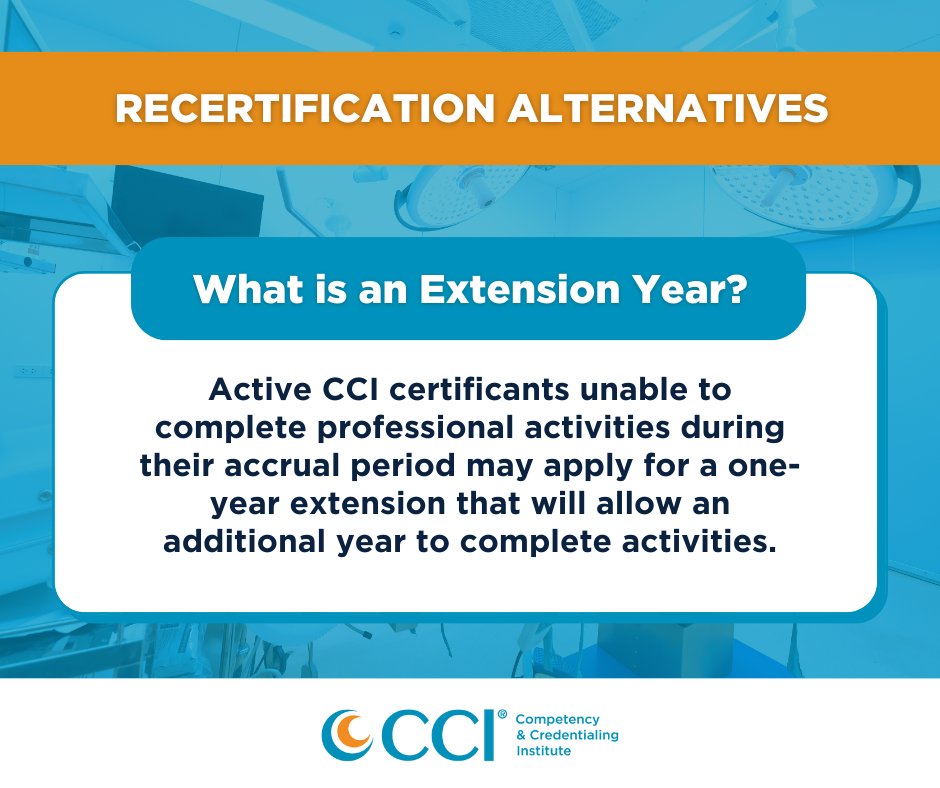 RECERTIFICATION ALTERNATIVES

What is an Extension Year?

Active CCI certificants unable to complete professional activities during their accrual period may apply for a one-year extension that will allow an additional year to complete activities.

CCI®
Competency
& Credentialing
Institute